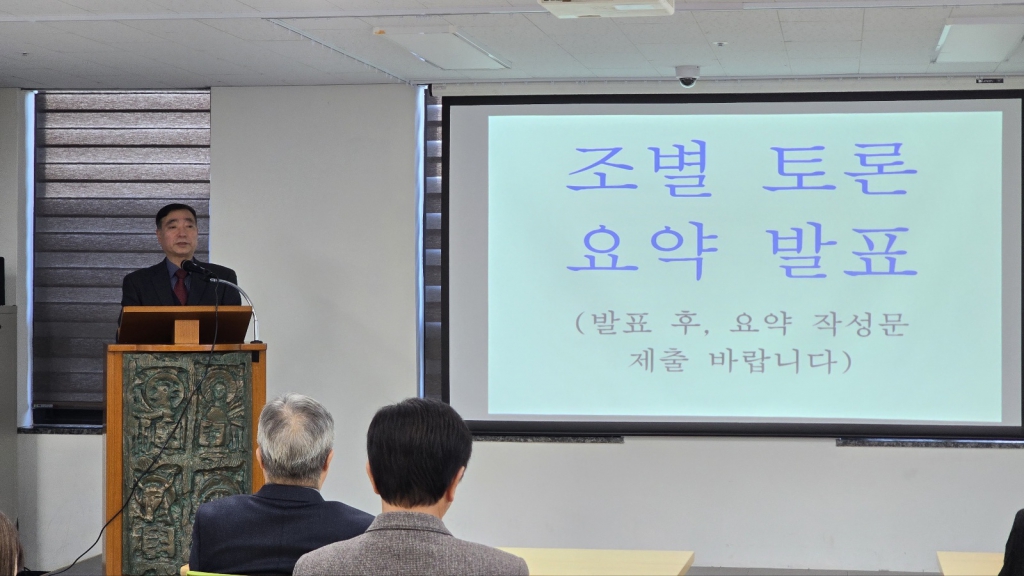 조별 토론
요약 발표

(발표 후, 요약 작성문
제출 바랍니다)